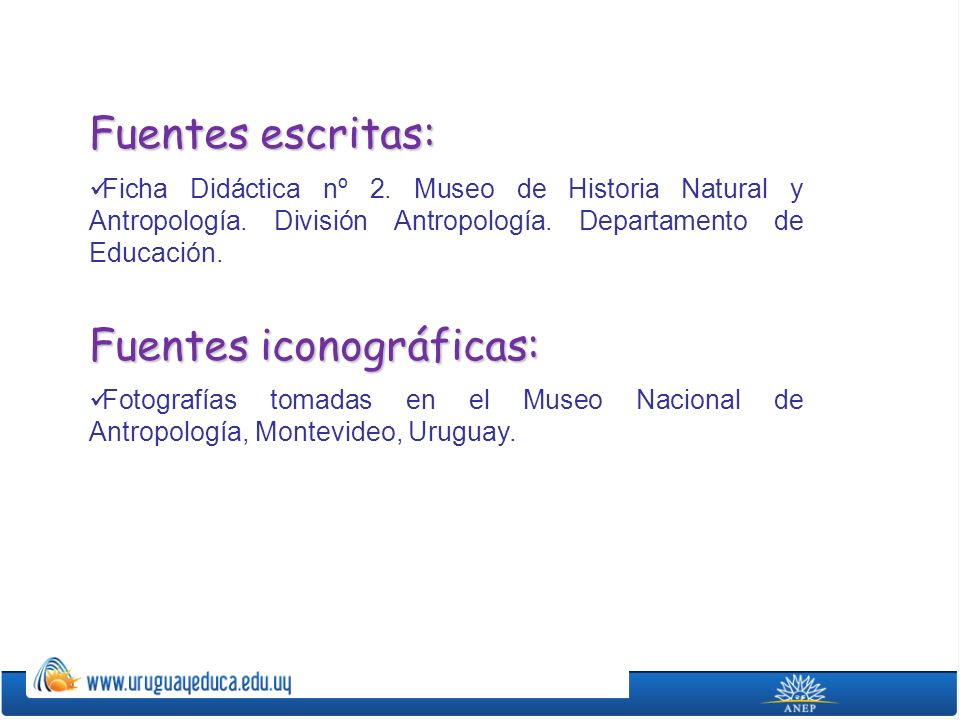 Fuentes escritas:

✓Ficha Didáctica nº 2. Museo de Historia Natural y Antropología. División Antropología. Departamento de Educación.

Fuentes iconográficas:

✓Fotografías tomadas en el Museo Nacional de Antropología, Montevideo, Uruguay.

www.uruguayeduca.edu.uy

ANEP